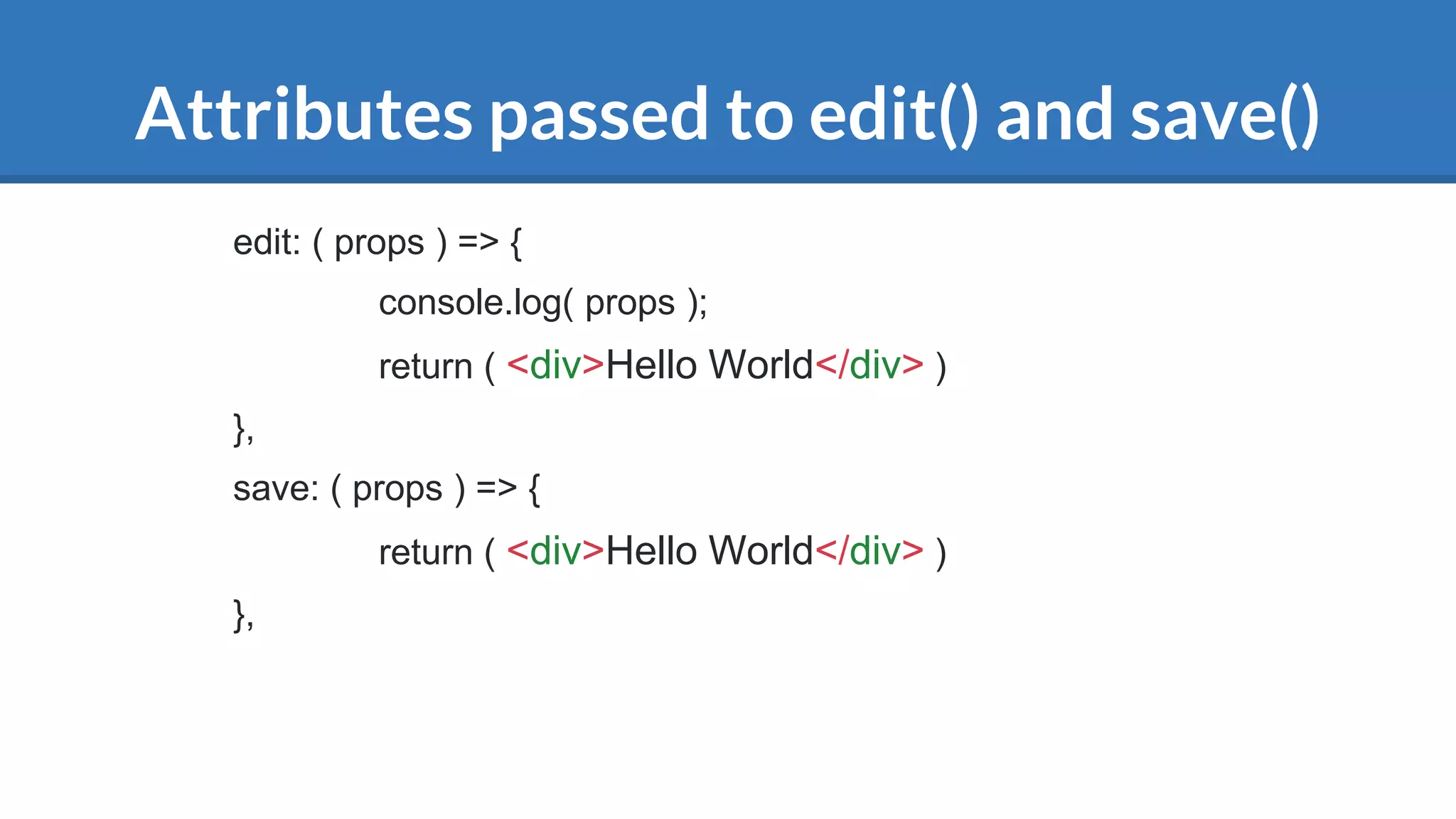 Attributes passed to edit() and save()

edit: ( props ) => {
console.log( props );
return ( <div>Hello World</div> )
},
save: ( props ) => {
return ( <div>Hello World</div> )
},